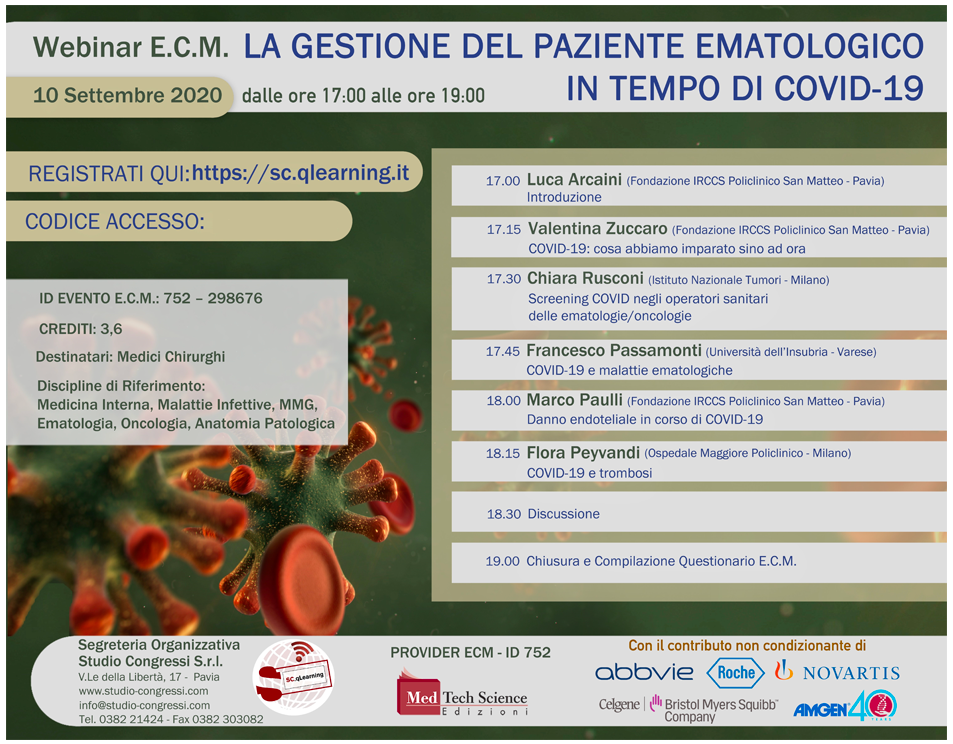 Webinar E.C.M. LA GESTIONE DEL PAZIENTE EMATOLOGICO IN TEMPO DI COVID-19

10 Settembre 2020 dalle ore 17:00 alle ore 19:00

REGISTRATI QUI: https://sc.qlearning.it

CODICE ACCESSO:

ID EVENTO E.C.M.: 752 – 298676

CREDITI: 3,6

Destinatari: Medici Chirurghi

Discipline di Riferimento:
Medicina Interna, Malattie Infettive, MMG, Ematologia, Oncologia, Anatomia Patologica

17.00 Luca Arcaini (Fondazione IRCCS Policlinico San Matteo - Pavia)
Introduzione

17.15 Valentina Zuccaro (Fondazione IRCCS Policlinico San Matteo - Pavia)
COVID-19: cosa abbiamo imparato sino ad ora

17.30 Chiara Rusconi (Istituto Nazionale Tumori - Milano)
Screening COVID negli operatori sanitari delle ematologie/oncologie

17.45 Francesco Passamonti (Università dell'Insubria - Varese)
COVID-19 e malattie ematologiche

18.00 Marco Paulli (Fondazione IRCCS Policlinico San Matteo - Pavia)
Danno endoteliale in corso di COVID-19

18.15 Flora Peyvandi (Ospedale Maggiore Policlinico - Milano)
COVID-19 e trombosi

18.30 Discussione

19.00 Chiusura e Compilazione Questionario E.C.M.

Segreteria Organizzativa
Studio Congressi S.r.l.
V.Le della Libertà, 17 - Pavia
www.studio-congressi.com
info@studio-congressi.com
Tel. 0382 21424 - Fax 0382 303082

SC.qLearning

PROVIDER ECM - ID 752

Med Tech Science
Edizioni

Con il contributo non condizionante di

abbvie Roche NOVARTIS

Celgene | Bristol Myers Squibb Company AMGEN 40